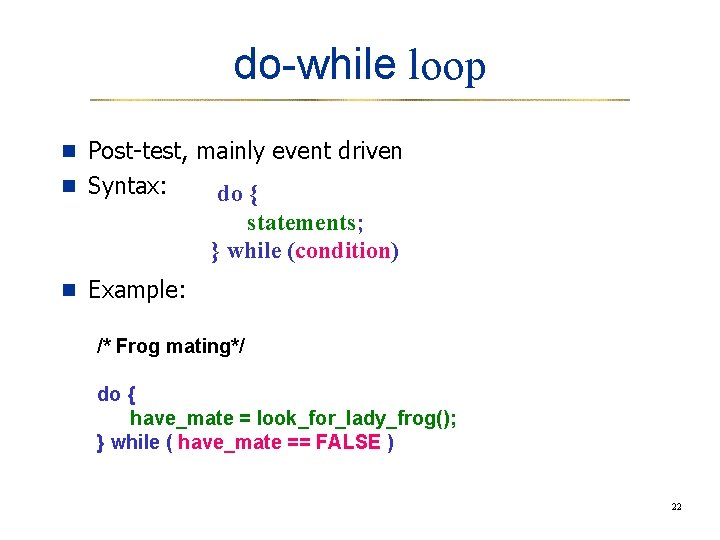 do-while loop

Post-test, mainly event driven

Syntax:

do {
statements;
} while (condition)

Example:

/* Frog mating*/

do {
have_mate = look_for_lady_frog();
} while ( have_mate == FALSE )

22